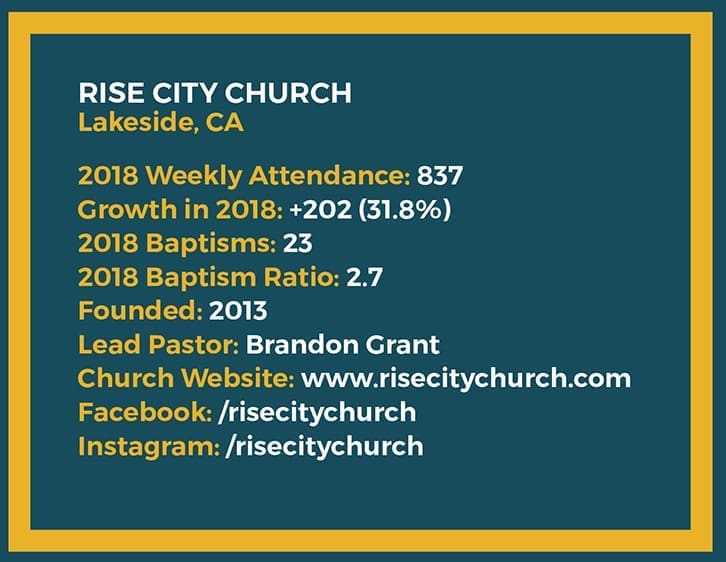 RISE CITY CHURCH
Lakeside, CA

2018 Weekly Attendance: 837
Growth in 2018: +202 (31.8%)
2018 Baptisms: 23
2018 Baptism Ratio: 2.7
Founded: 2013
Lead Pastor: Brandon Grant
Church Website: www.risecitychurch.com
Facebook: /risecitychurch
Instagram: /risecitychurch